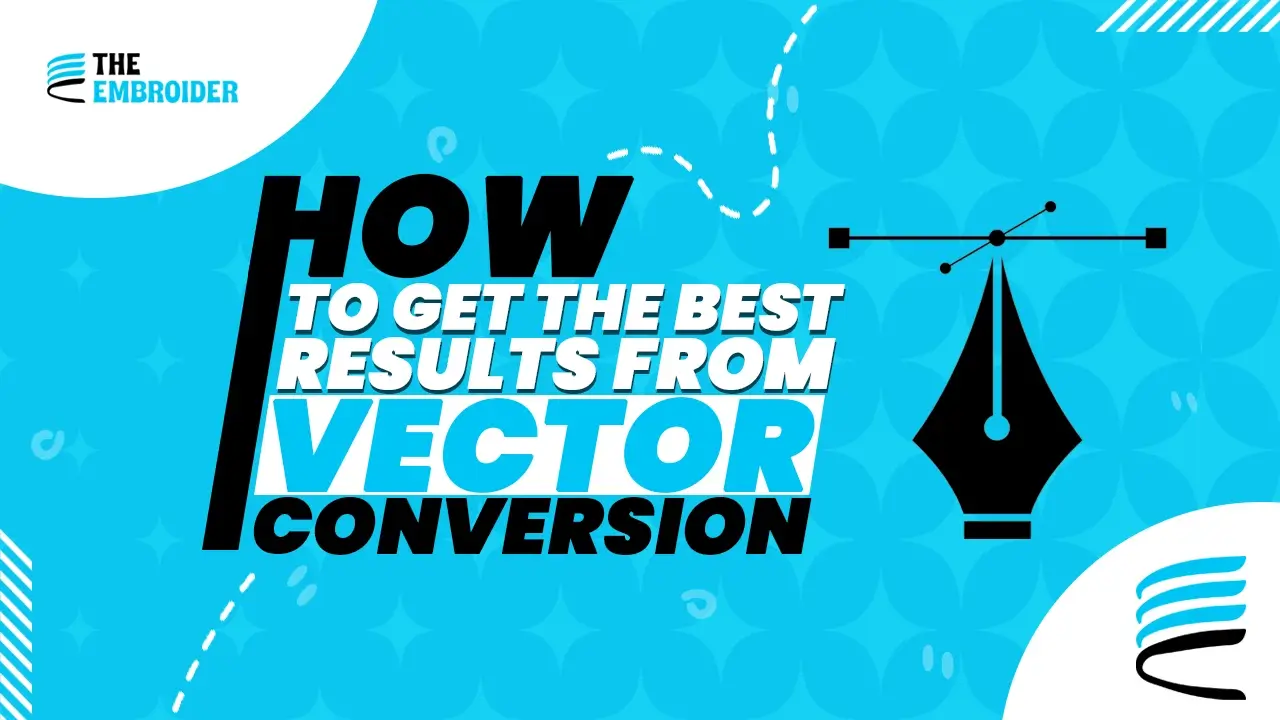 THE EMBROIDER

HOW
TO GET THE BEST RESULTS FROM
VECTOR
CONVERSION